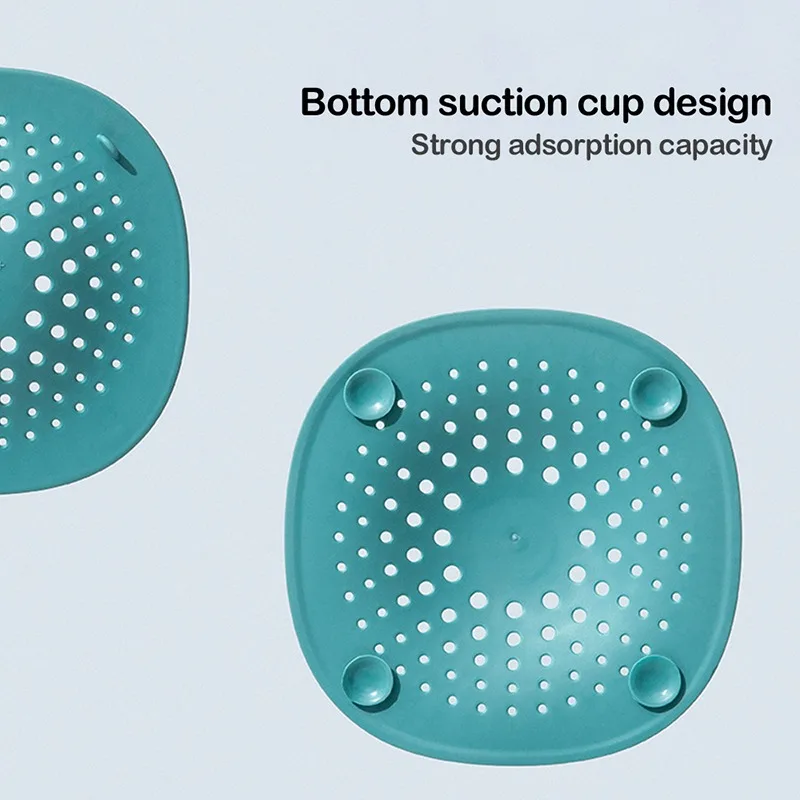 Bottom suction cup design
Strong adsorption capacity